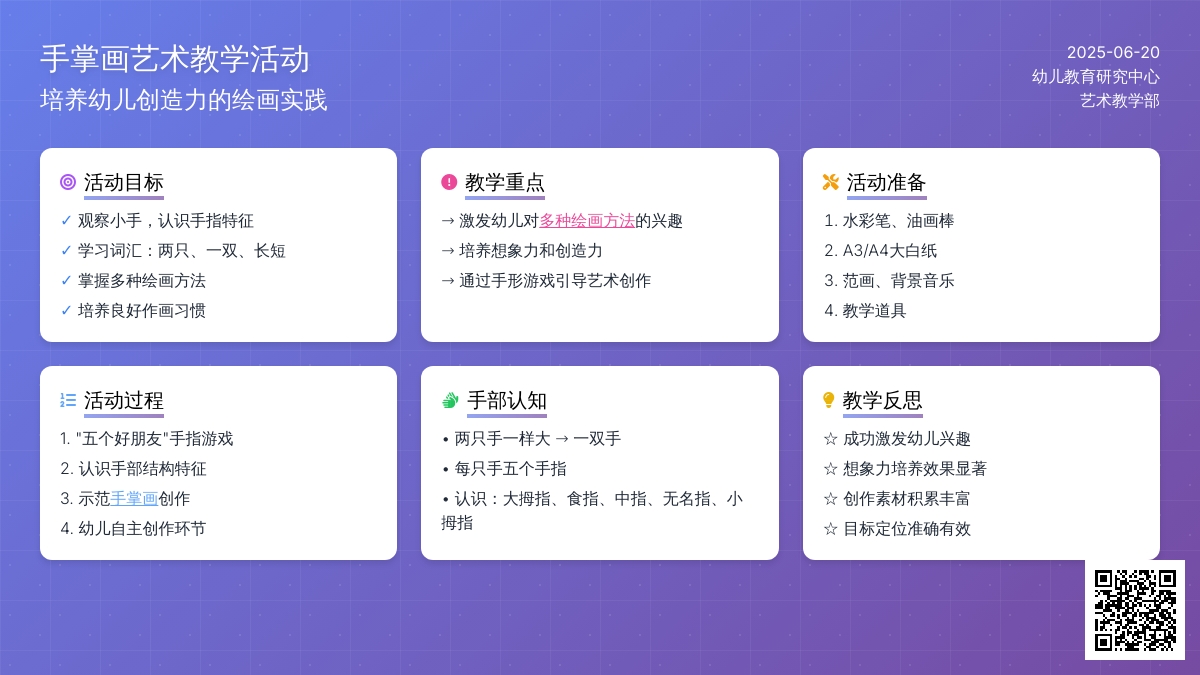 手掌画艺术教学活动
培养幼儿创造力的绘画实践

2025-06-20
幼儿教育研究中心
艺术教学部

活动目标
✓ 观察小手，认识手指特征
✓ 学习词汇：两只、一双、长短
✓ 掌握多种绘画方法
✓ 培养良好作画习惯

教学重点
→ 激发幼儿对多种绘画方法的兴趣
→ 培养想象力和创造力
→ 通过手形游戏引导艺术创作

活动准备
1. 水彩笔、油画棒
2. A3/A4大白纸
3. 范画、背景音乐
4. 教学道具

活动过程
1. "五个好朋友"手指游戏
2. 认识手部结构特征
3. 示范手掌画创作
4. 幼儿自主创作环节

手部认知
• 两只手一样大 → 一双手
• 每只手五个手指
• 认识：大拇指、食指、中指、无名指、小拇指

教学反思
☆ 成功激发幼儿兴趣
☆ 想象力培养效果显著
☆ 创作素材积累丰富
☆ 目标定位准确有效